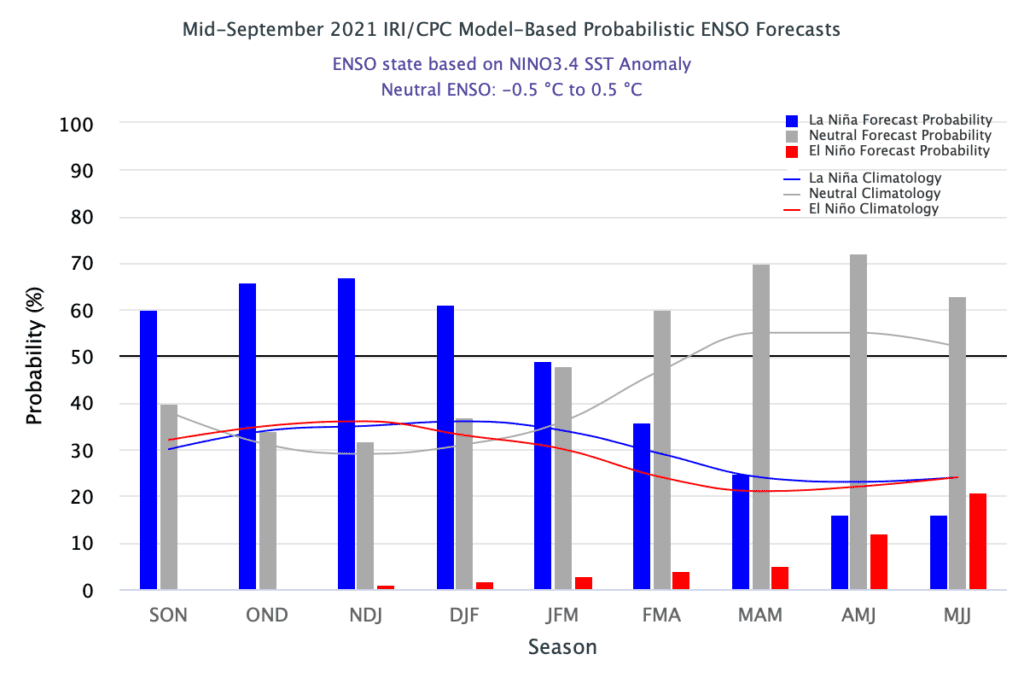 Mid-September 2021 IRI/CPC Model-Based Probabilistic ENSO Forecasts

ENSO state based on NINO3.4 SST Anomaly
Neutral ENSO: -0.5 °C to 0.5 °C

La Niña Forecast Probability
Neutral Forecast Probability
El Niño Forecast Probability
La Niña Climatology
Neutral Climatology
El Niño Climatology

Probability (%)

100
90
80
70
60
50
40
30
20
10
0

SON
OND
NDJ
DJF
JFM
FMA
MAM
AMJ
MJJ

Season